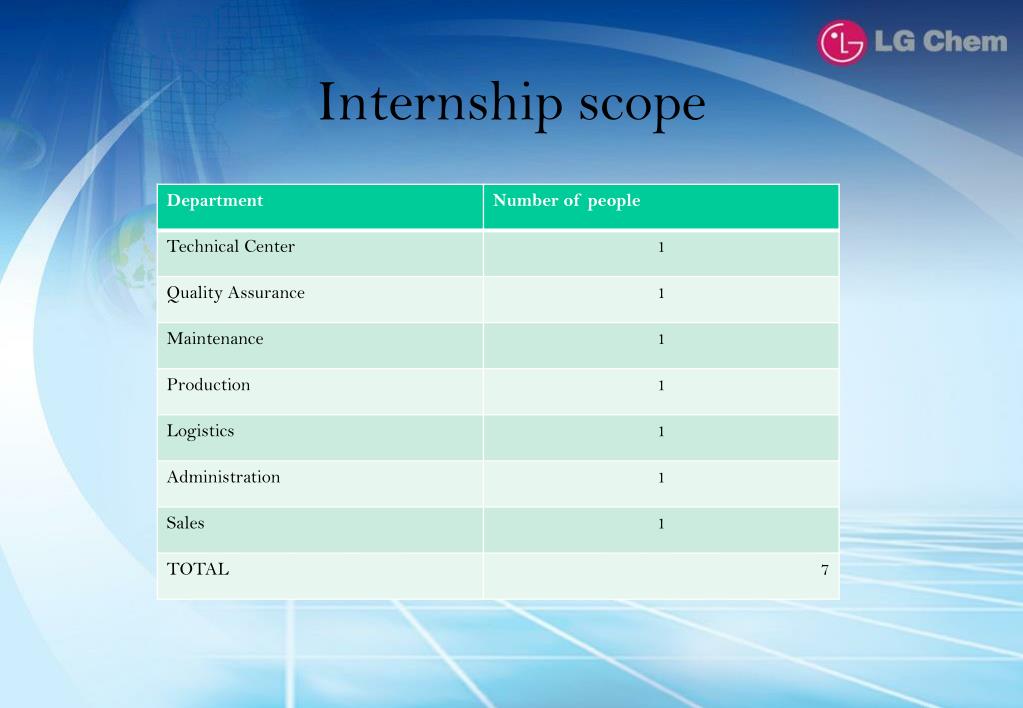 LG Chem

Internship scope

| Department | Number of people |
|---|---|
| Technical Center | 1 |
| Quality Assurance | 1 |
| Maintenance | 1 |
| Production | 1 |
| Logistics | 1 |
| Administration | 1 |
| Sales | 1 |
| TOTAL | 7 |